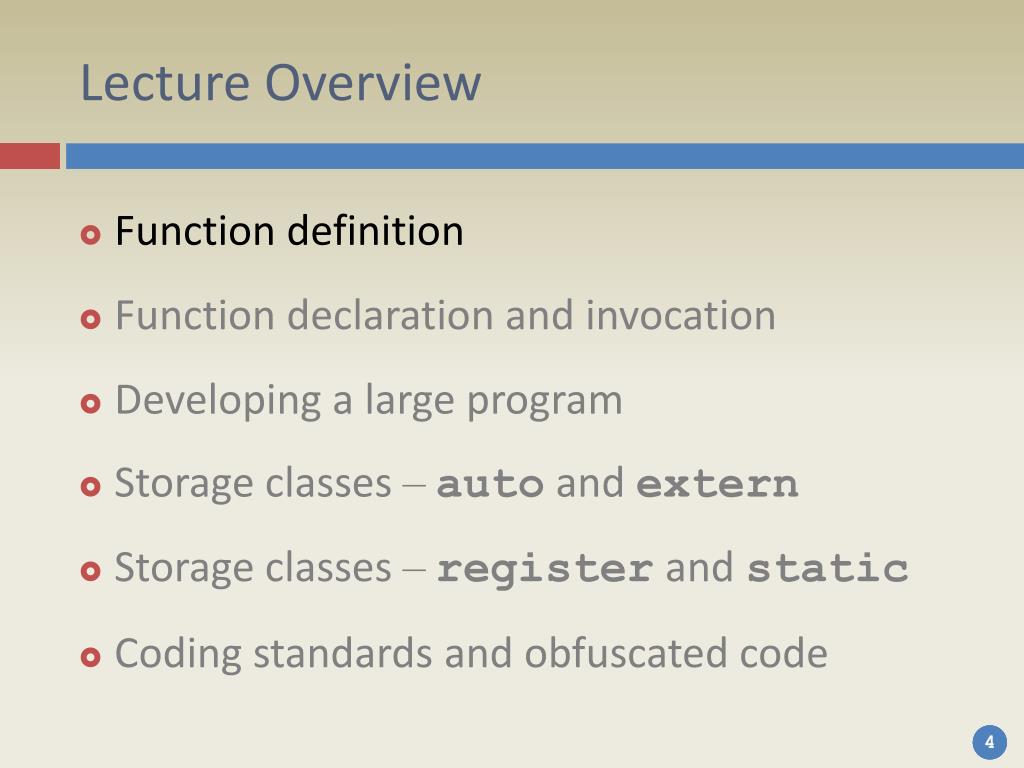 Lecture Overview

Function definition

Function declaration and invocation

Developing a large program

Storage classes – auto and extern

Storage classes – register and static

Coding standards and obfuscated code

4